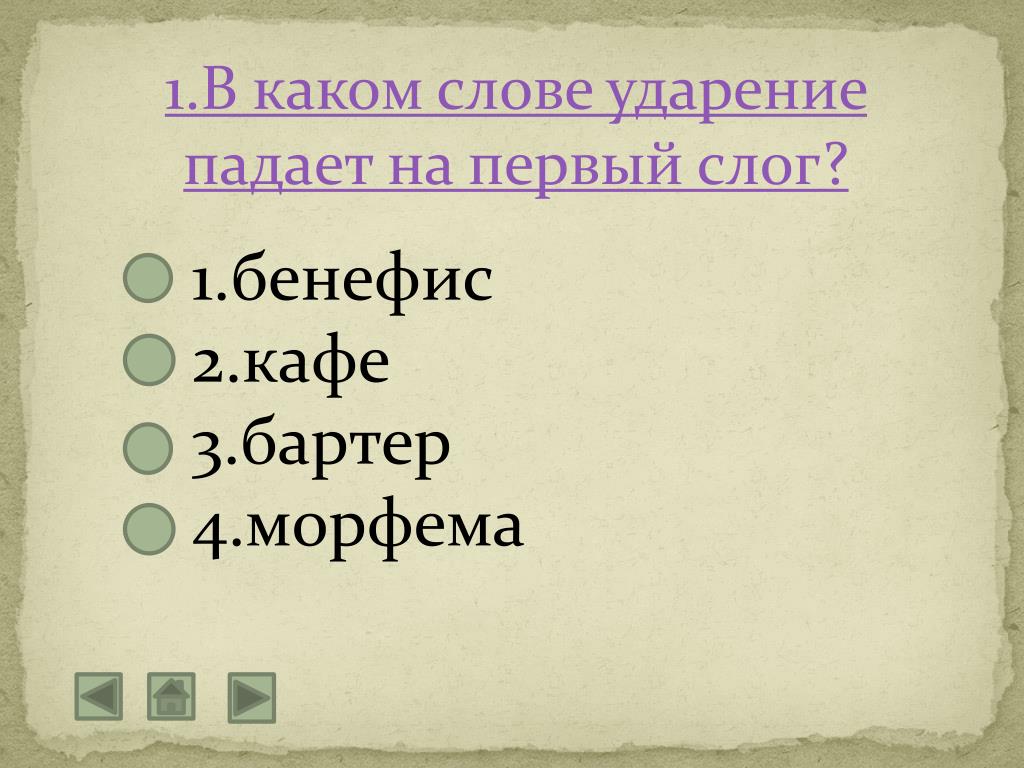 1.В каком слове ударение падает на первый слог?

1.бенефис
2.кафе
3.бартер
4.морфема